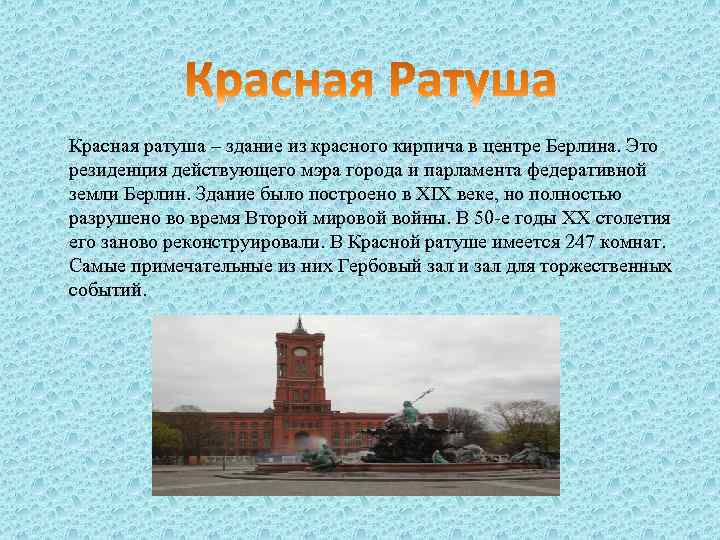 Красная Ратуша

Красная ратуша – здание из красного кирпича в центре Берлина. Это резиденция действующего мэра города и парламента федеративной земли Берлин. Здание было построено в XIX веке, но полностью разрушено во время Второй мировой войны. В 50-е годы XX столетия его заново реконструировали. В Красной ратуше имеется 247 комнат. Самые примечательные из них Гербовый зал и зал для торжественных событий.